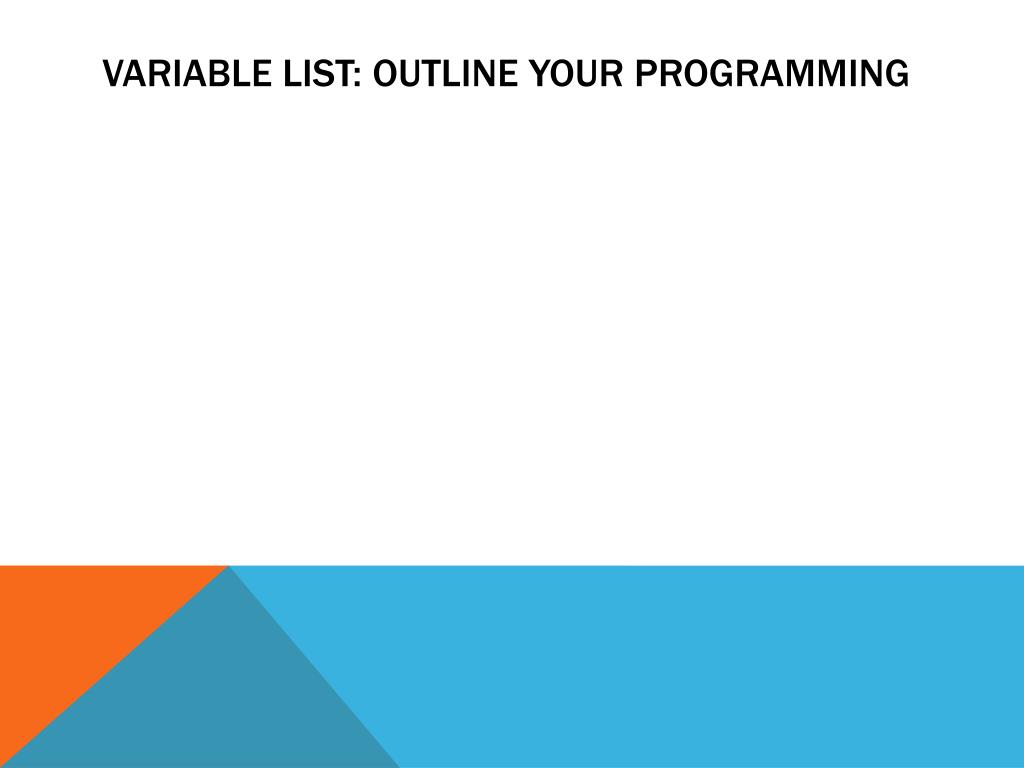 VARIABLE LIST: OUTLINE YOUR PROGRAMMING